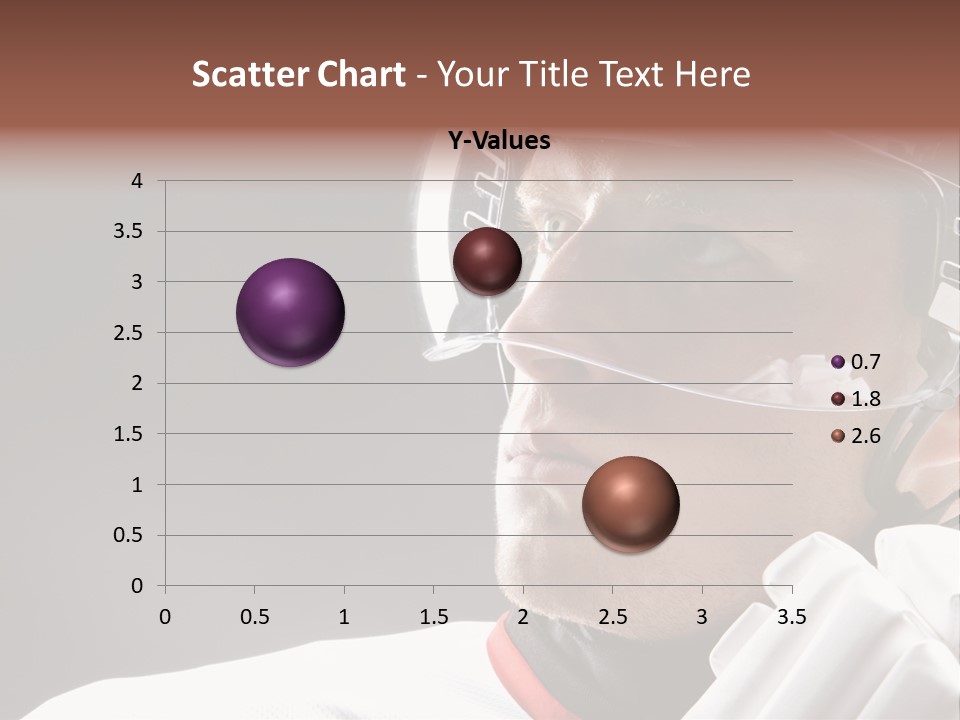 Scatter Chart - Your Title Text Here

Y-Values

4
3.5
3
2.5
2
1.5
1
0.5
0

0 0.5 1 1.5 2 2.5 3 3.5

0.7
1.8
2.6